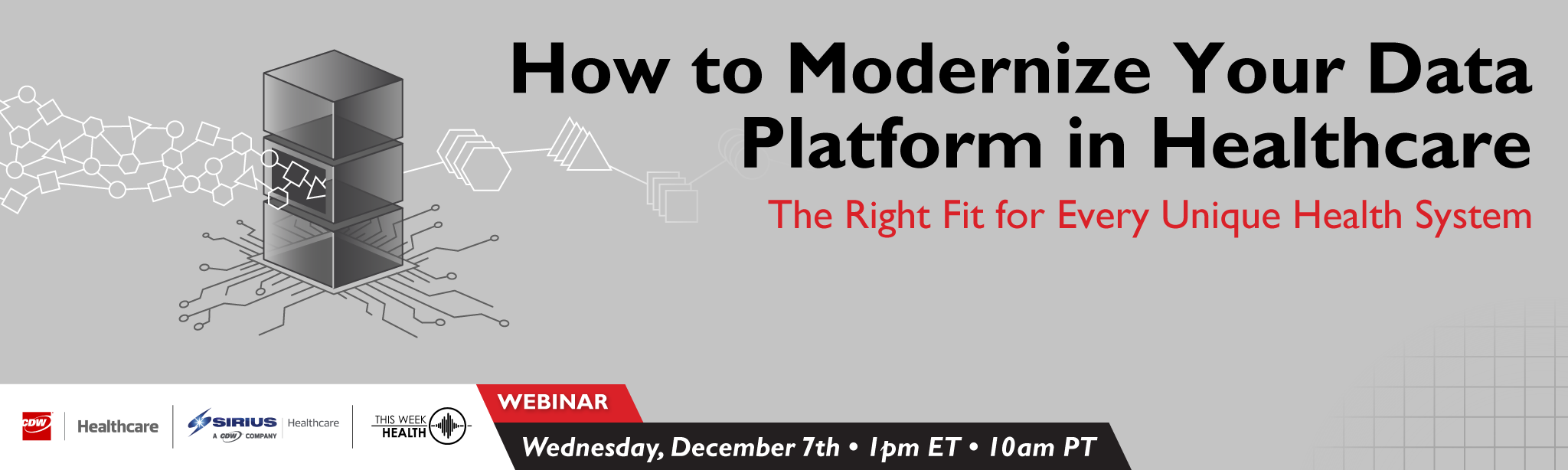 How to Modernize Your Data Platform in Healthcare

The Right Fit for Every Unique Health System

CDW Healthcare

SIRIUS Healthcare
A CDW COMPANY

THIS WEEK HEALTH

WEBINAR

Wednesday, December 7th • 1pm ET • 10am PT